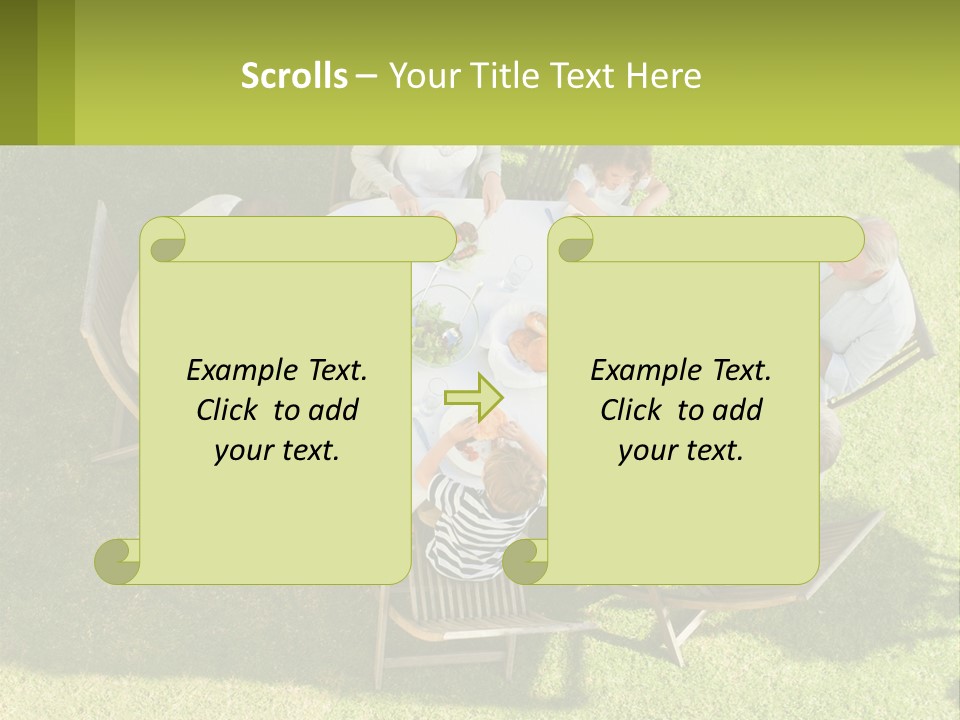 Scrolls – Your Title Text Here

Example Text.
Click to add
your text.

Example Text.
Click to add
your text.